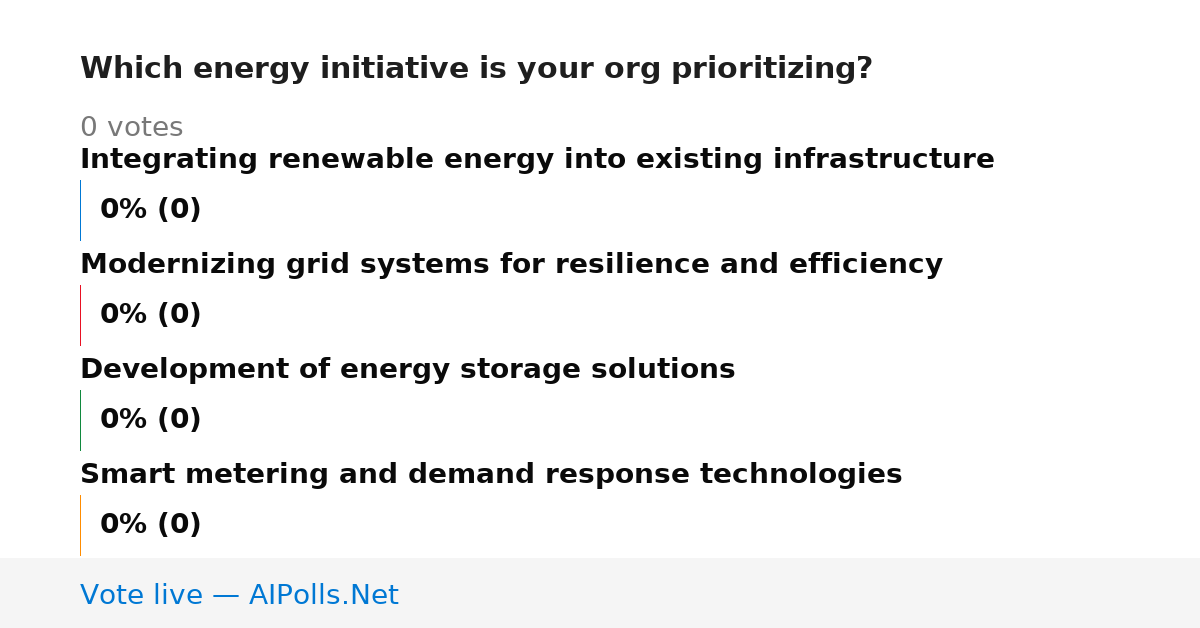 Which energy initiative is your org prioritizing?

0 votes

Integrating renewable energy into existing infrastructure

0% (0)

Modernizing grid systems for resilience and efficiency

0% (0)

Development of energy storage solutions

0% (0)

Smart metering and demand response technologies

0% (0)

Vote live — AIPolls.Net